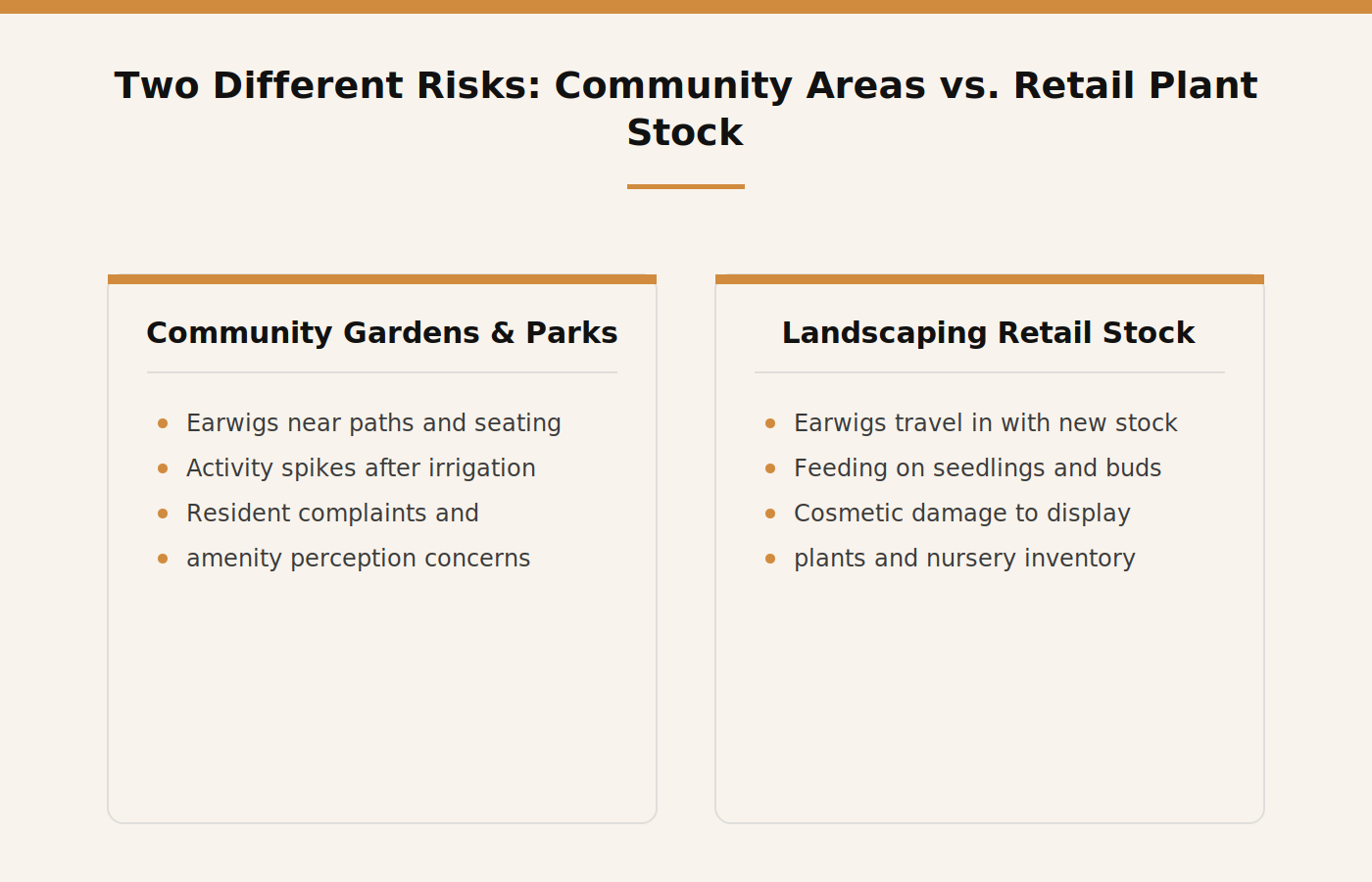 Two Different Risks: Community Areas vs. Retail Plant Stock

Community Gardens & Parks

- Earwigs near paths and seating
- Activity spikes after irrigation
- Resident complaints and
- amenity perception concerns

Landscaping Retail Stock

- Earwigs travel in with new stock
- Feeding on seedlings and buds
- Cosmetic damage to display
- plants and nursery inventory